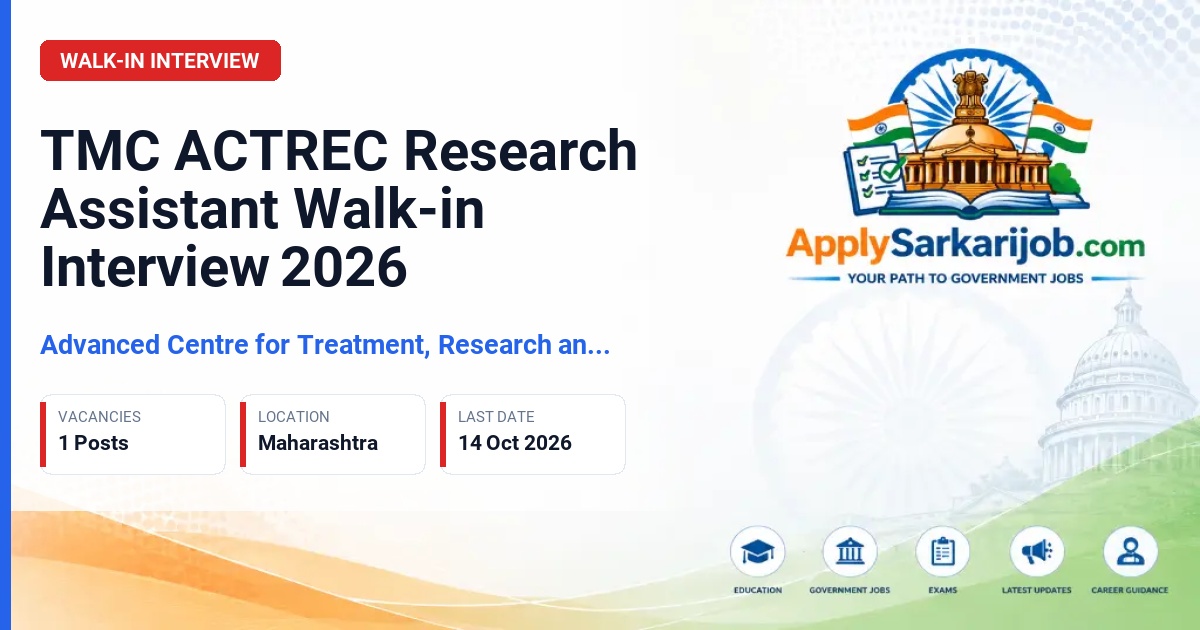 WALK-IN INTERVIEW

TMC ACTREC Research Assistant Walk-in Interview 2026

Advanced Centre for Treatment, Research an...

VACANCIES
1 Posts

LOCATION
Maharashtra

LAST DATE
14 Oct 2026

ApplySarkarijob.com
YOUR PATH TO GOVERNMENT JOBS

EDUCATION
GOVERNMENT JOBS
EXAMS
LATEST UPDATES
CAREER GUIDANCE